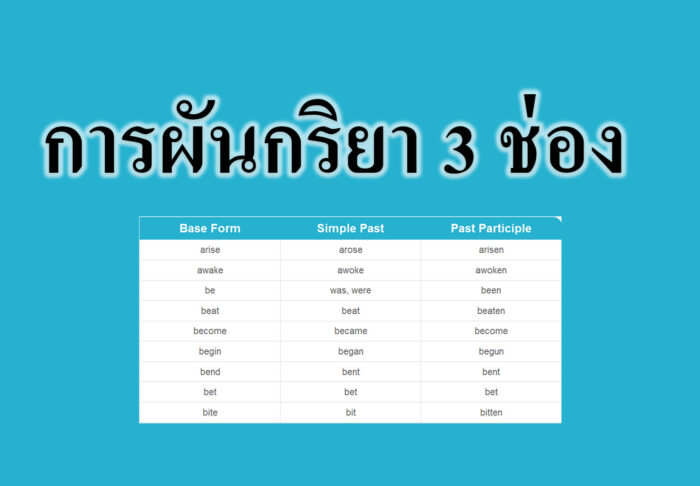 การผันกริยา 3 ช่อง

| Base Form | Simple Past | Past Participle |
|---|---|---|
| arise | arose | arisen |
| awake | awoke | awoken |
| be | was, were | been |
| beat | beat | beaten |
| become | became | become |
| begin | began | begun |
| bend | bent | bent |
| bet | bet | bet |
| bite | bit | bitten |